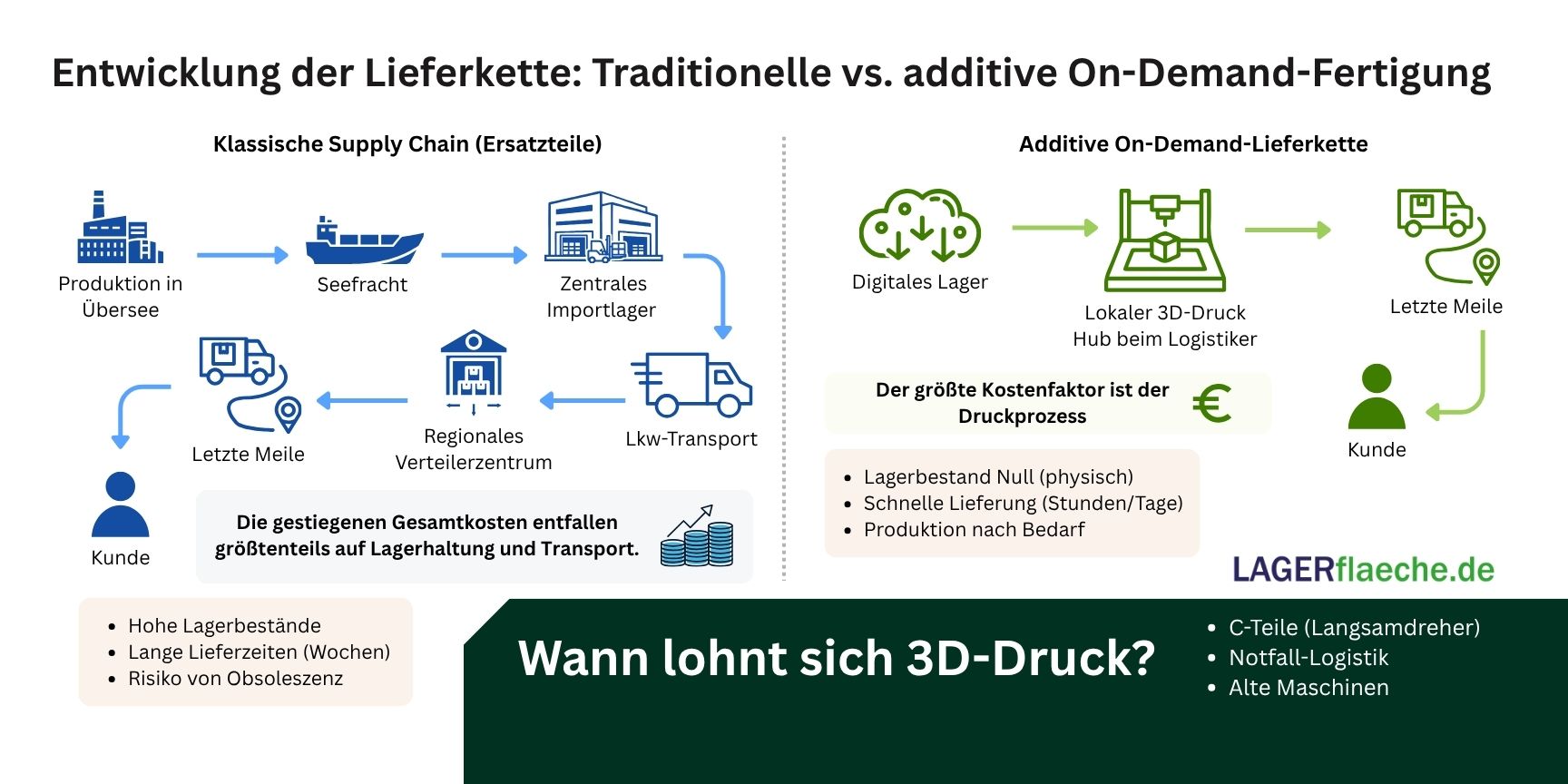 Entwicklung der Lieferkette: Traditionelle vs. additive On-Demand-Fertigung

Klassische Supply Chain (Ersatzteile)

Produktion in Übersee

Seefracht

Zentrales Importlager

Lkw-Transport

Regionales Verteilerzentrum

Letzte Meile

Kunde

Die gestiegenen Gesamtkosten entfallen größtenteils auf Lagerhaltung und Transport.

- Hohe Lagerbestände
- Lange Lieferzeiten (Wochen)
- Risiko von Obsoleszenz

Additive On-Demand-Lieferkette

Digitales Lager

Lokaler 3D-Druck Hub beim Logistiker

Letzte Meile

Kunde

Der größte Kostenfaktor ist der Druckprozess

€

- Lagerbestand Null (physisch)
- Schnelle Lieferung (Stunden/Tage)
- Produktion nach Bedarf

LAGERflaeche.de

Wann lohnt sich 3D-Druck?

- C-Teile (Langsamdreher)
- Notfall-Logistik
- Alte Maschinen